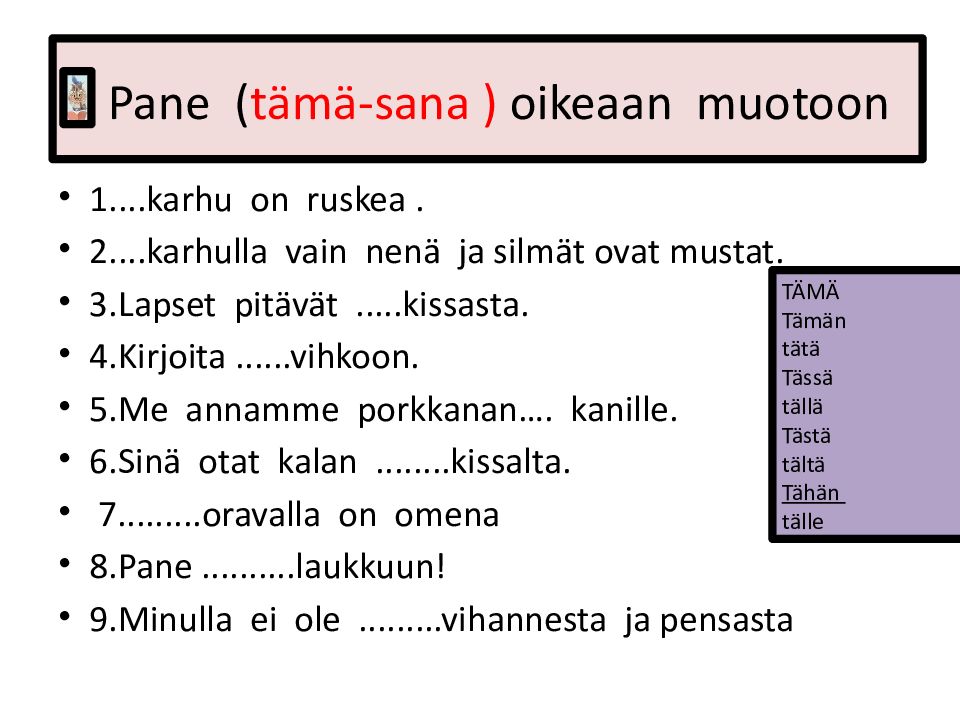 Pane (tämä-sana ) oikeaan muotoon

• 1....karhu on ruskea .
• 2....karhulla vain nenä ja silmät ovat mustat.
• 3.Lapset pitävät .....kissasta.
• 4.Kirjoita ......vihkoon.
• 5.Me annamme porkkanan…. kanille.
• 6.Sinä otat kalan ........kissalta.
• 7.........oravalla on omena
• 8.Pane ..........laukkuun!
• 9.Minulla ei ole .........vihannesta ja pensasta

TÄMÄ
Tämän
tätä
Tässä
tällä
Tästä
tältä
Tähän
tälle